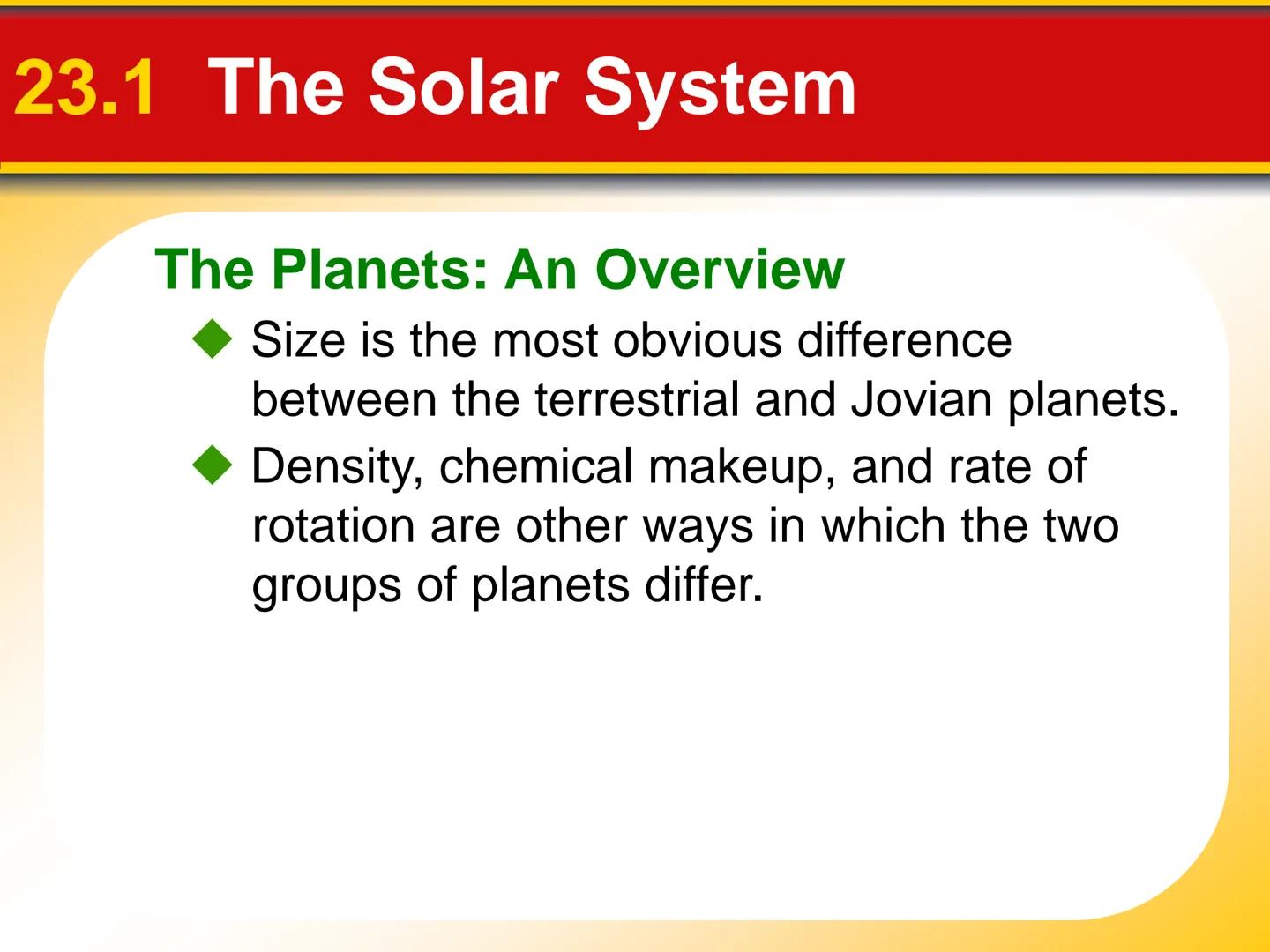 23.1 The Solar System

The Planets: An Overview

◆ Size is the most obvious difference between the terrestrial and Jovian planets.

◆ Density, chemical makeup, and rate of rotation are other ways in which the two groups of planets differ.